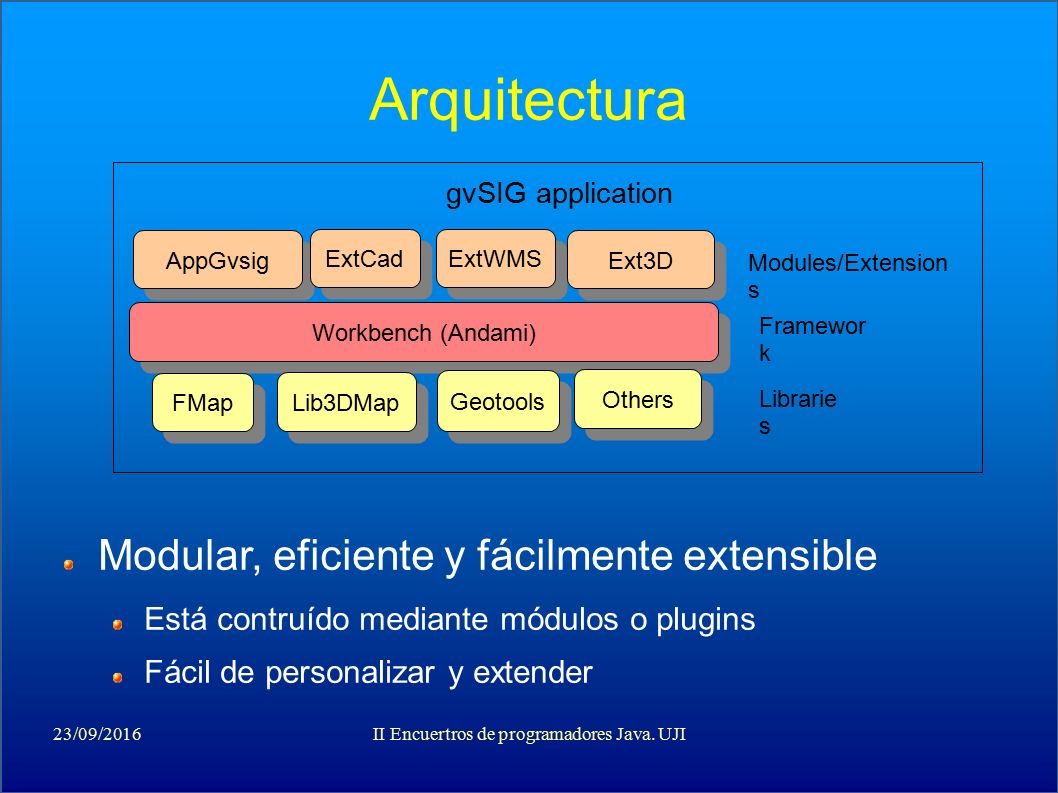 Arquitectura

gvSIG application

AppGvsig

ExtCad

ExtWMS

Ext3D

Modules/Extensions

Workbench (Andami)

Framework

FMap

Lib3DMap

Geotools

Others

Libraries

Modular, eficiente y fácilmente extensible

Está contruído mediante módulos o plugins

Fácil de personalizar y extender

23/09/2016

II Encuertros de programadores Java. UJI